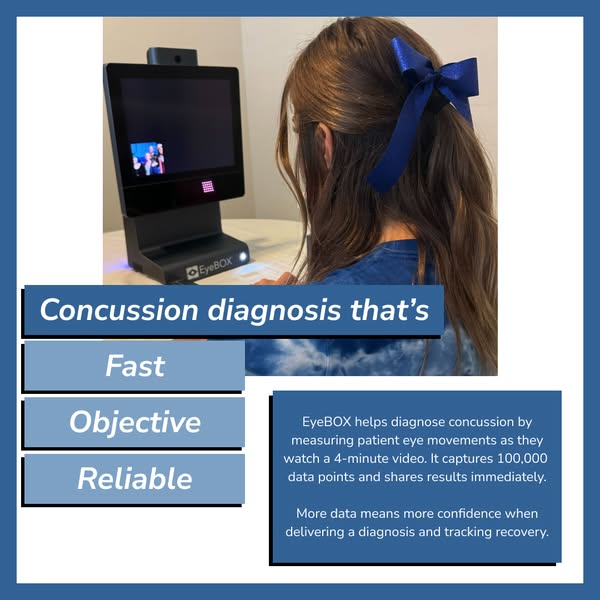 EyeBOX

Concussion diagnosis that's

Fast

Objective

Reliable

EyeBOX helps diagnose concussion by measuring patient eye movements as they watch a 4-minute video. It captures 100,000 data points and shares results immediately.

More data means more confidence when delivering a diagnosis and tracking recovery.